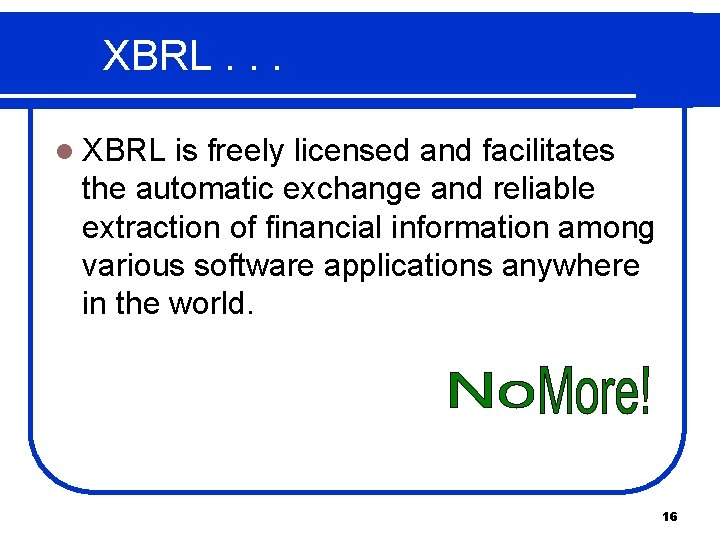 XBRL . . .

XBRL is freely licensed and facilitates the automatic exchange and reliable extraction of financial information among various software applications anywhere in the world.

NoMore!

16